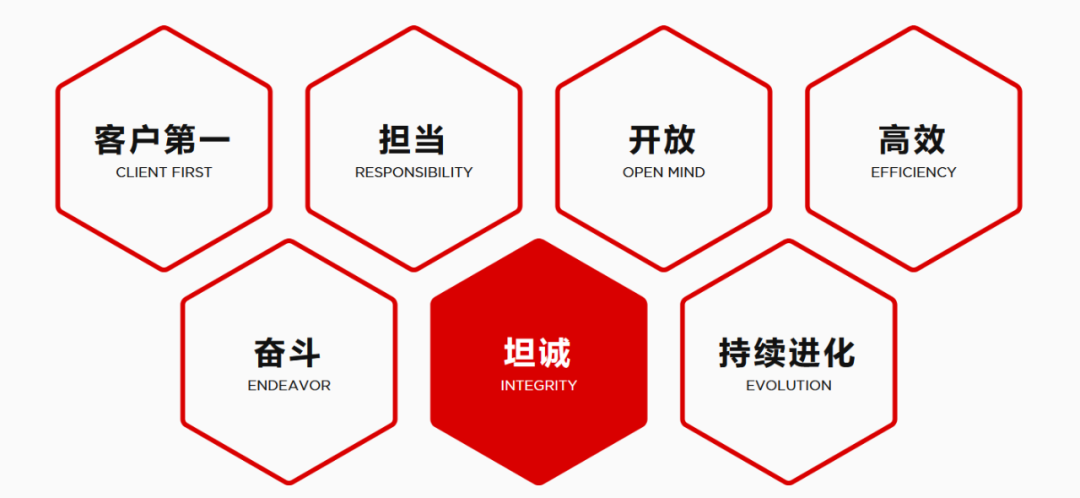 客户第一
CLIENT FIRST

担当
RESPONSIBILITY

开放
OPEN MIND

高效
EFFICIENCY

奋斗
ENDEAVOR

坦诚
INTEGRITY

持续进化
EVOLUTION